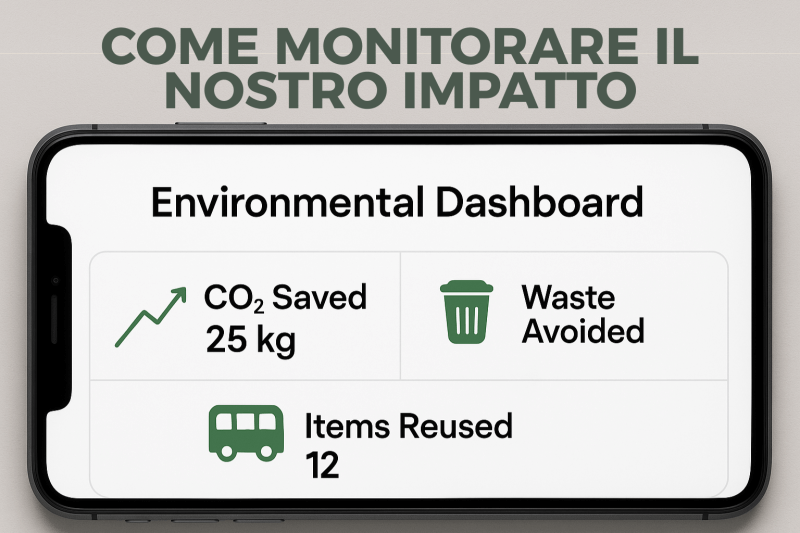 COME MONITORARE IL NOSTRO IMPATTO

Environmental Dashboard

$CO_2$ Saved
25 kg

Waste
Avoided

Items Reused
12